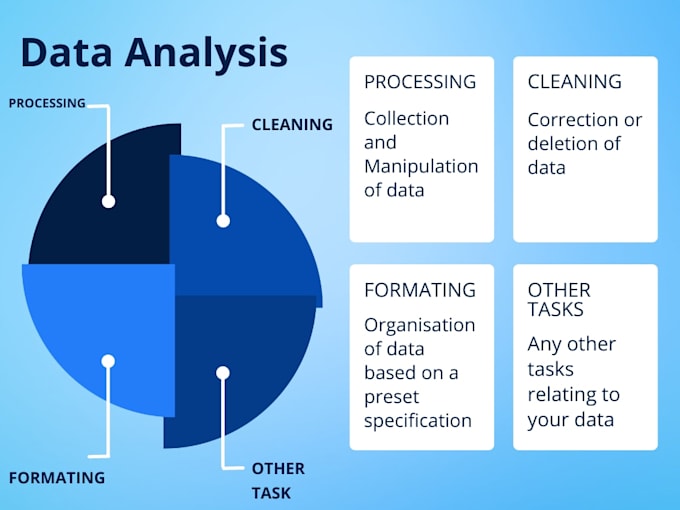 Data Analysis

PROCESSING

CLEANING

FORMATING

OTHER TASK

PROCESSING

Collection and Manipulation of data

CLEANING

Correction or deletion of data

FORMATING

Organisation of data based on a preset specification

OTHER TASKS

Any other tasks relating to your data